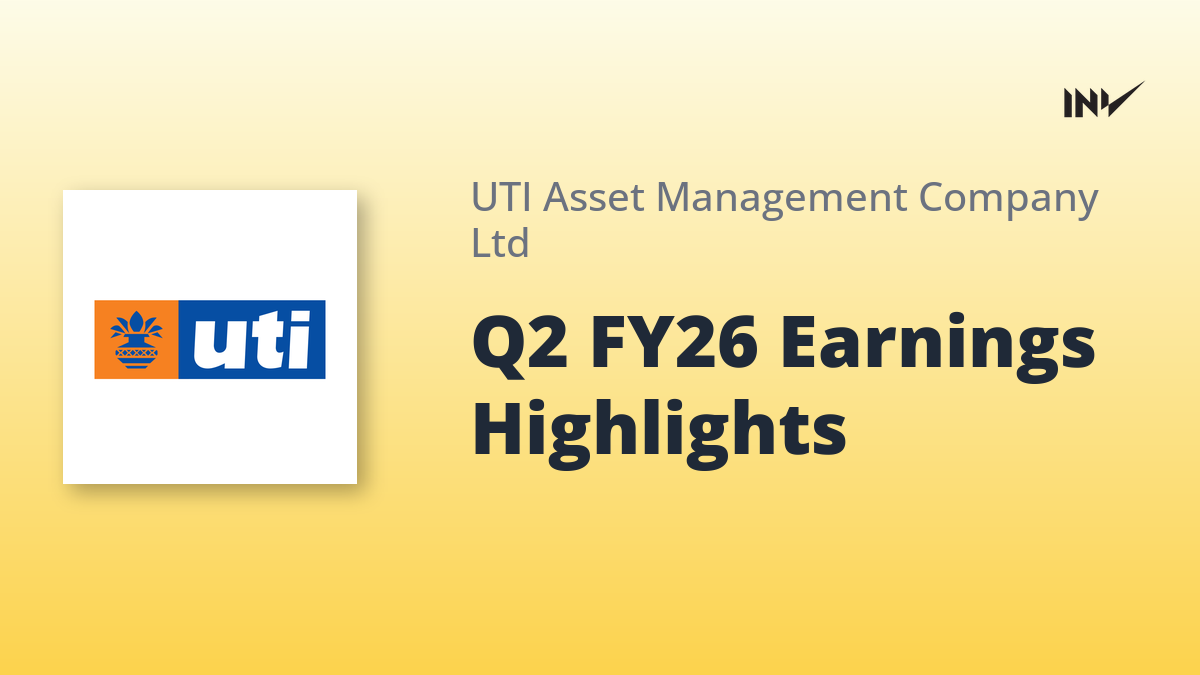 INV

uti

UTI Asset Management Company Ltd

Q2 FY26 Earnings Highlights